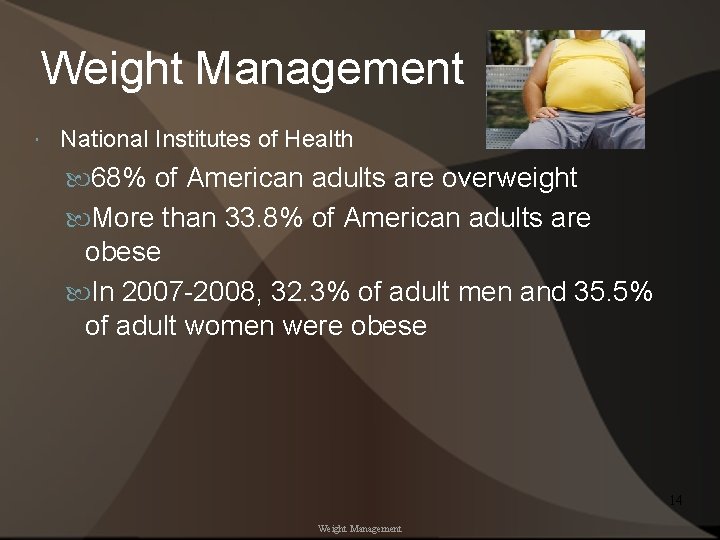 Weight Management

National Institutes of Health

68% of American adults are overweight

More than 33.8% of American adults are obese

In 2007-2008, 32.3% of adult men and 35.5% of adult women were obese

14

Weight Management